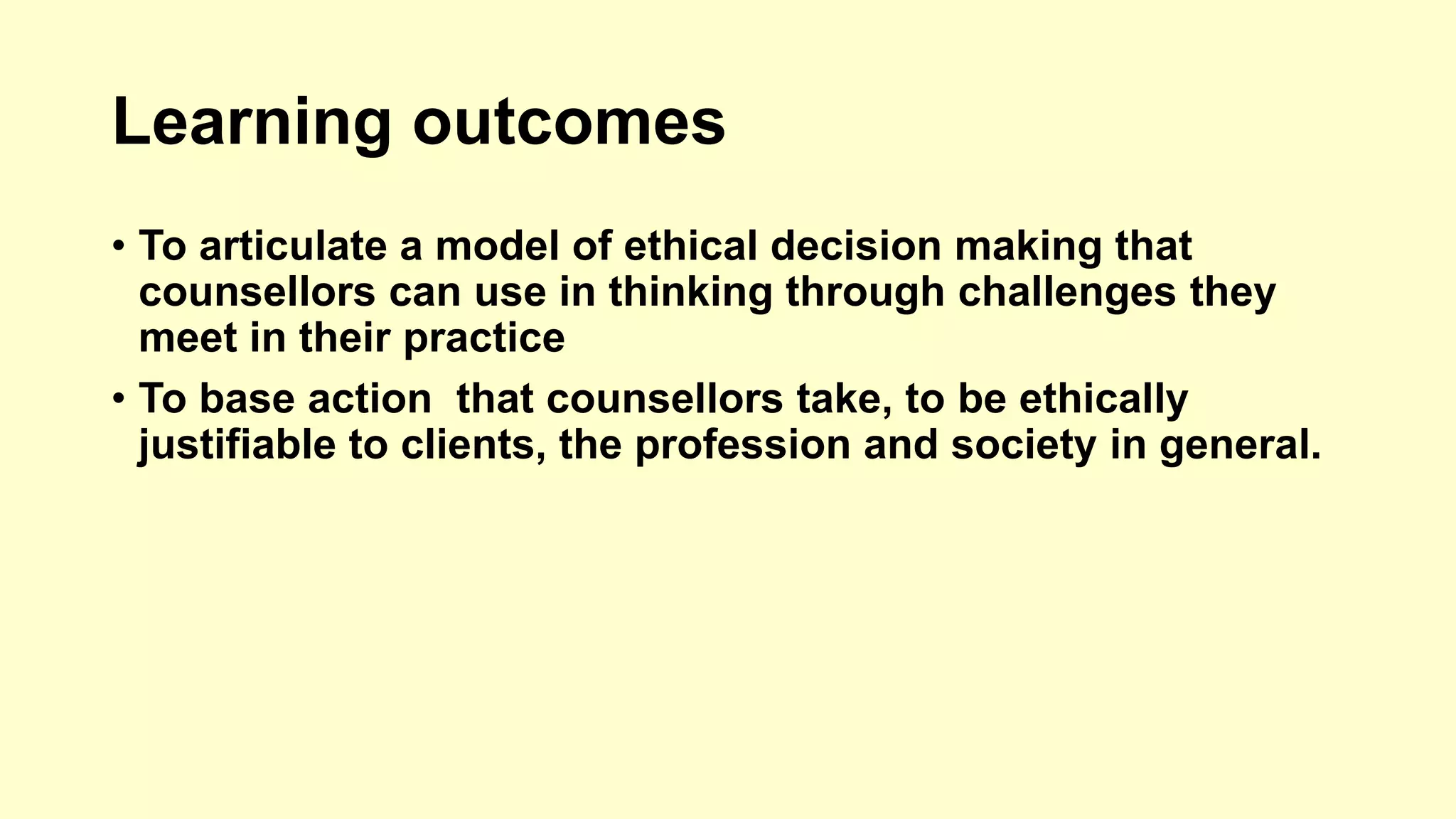 Learning outcomes

• To articulate a model of ethical decision making that counsellors can use in thinking through challenges they meet in their practice

• To base action  that counsellors take, to be ethically justifiable to clients, the profession and society in general.